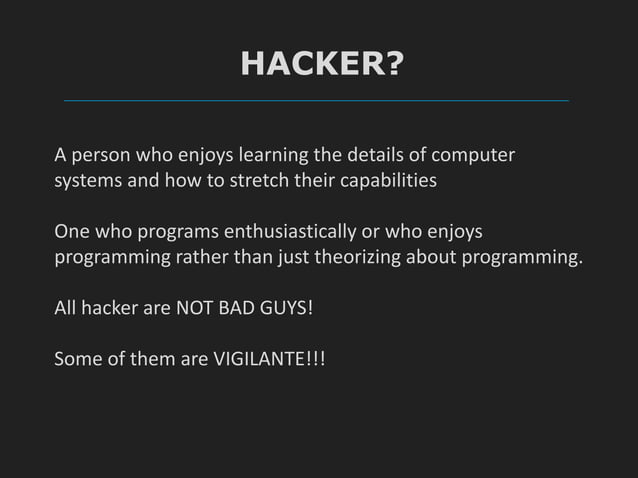 HACKER?

A person who enjoys learning the details of computer systems and how to stretch their capabilities

One who programs enthusiastically or who enjoys programming rather than just theorizing about programming.

All hacker are NOT BAD GUYS!

Some of them are VIGILANTE!!!